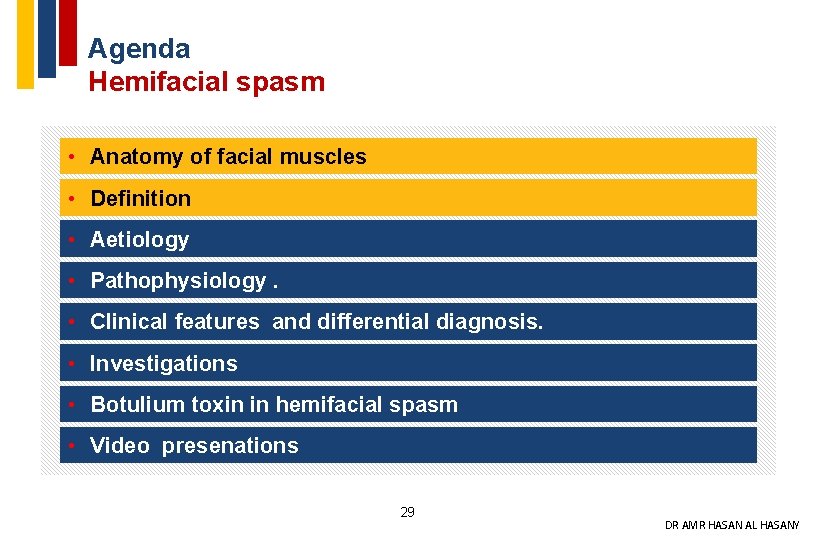 Agenda
Hemifacial spasm

• Anatomy of facial muscles
• Definition
• Aetiology
• Pathophysiology .
• Clinical features and differential diagnosis.
• Investigations
• Botulium toxin in hemifacial spasm
• Video presenations

29

DR AMR HASAN AL HASANY